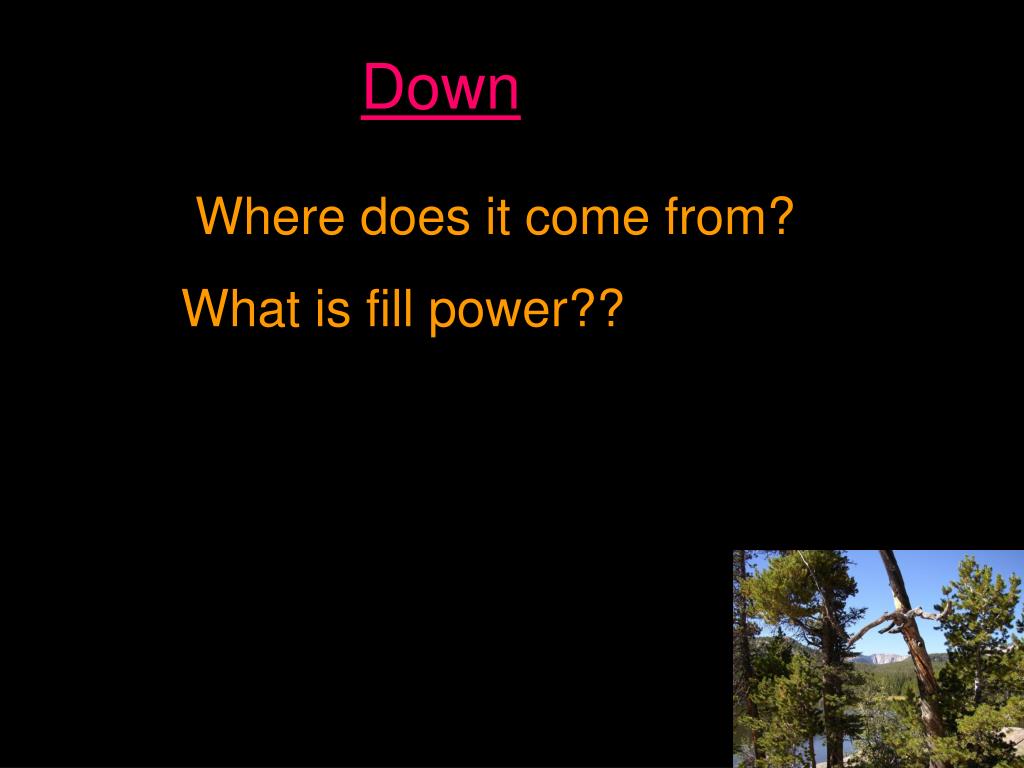 Down

Where does it come from?

What is fill power??